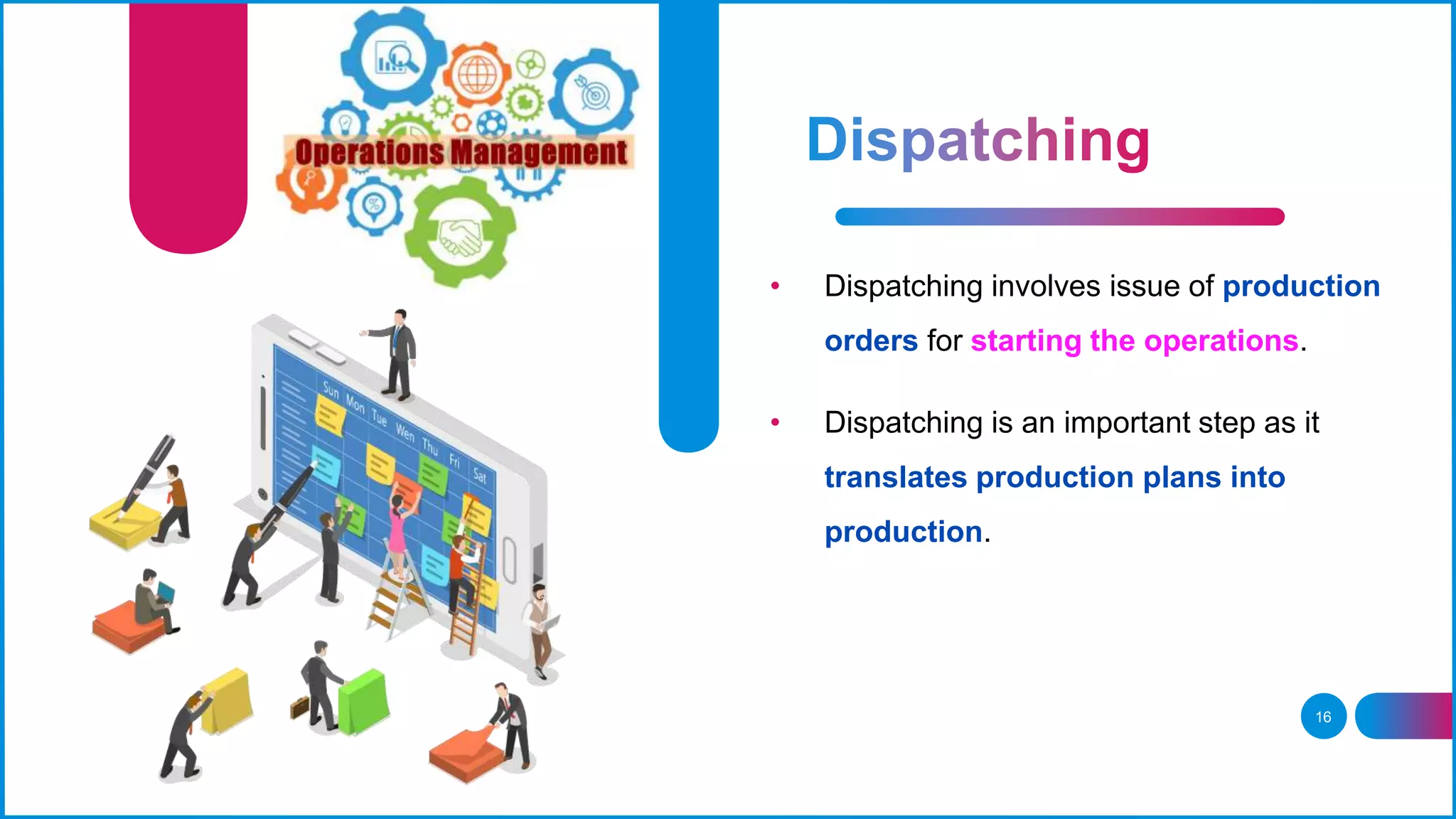 Operations Management

Sun Mon Tue Wen Thu Fri Sat

Dispatching

• Dispatching involves issue of production orders for starting the operations.

• Dispatching is an important step as it translates production plans into production.

16